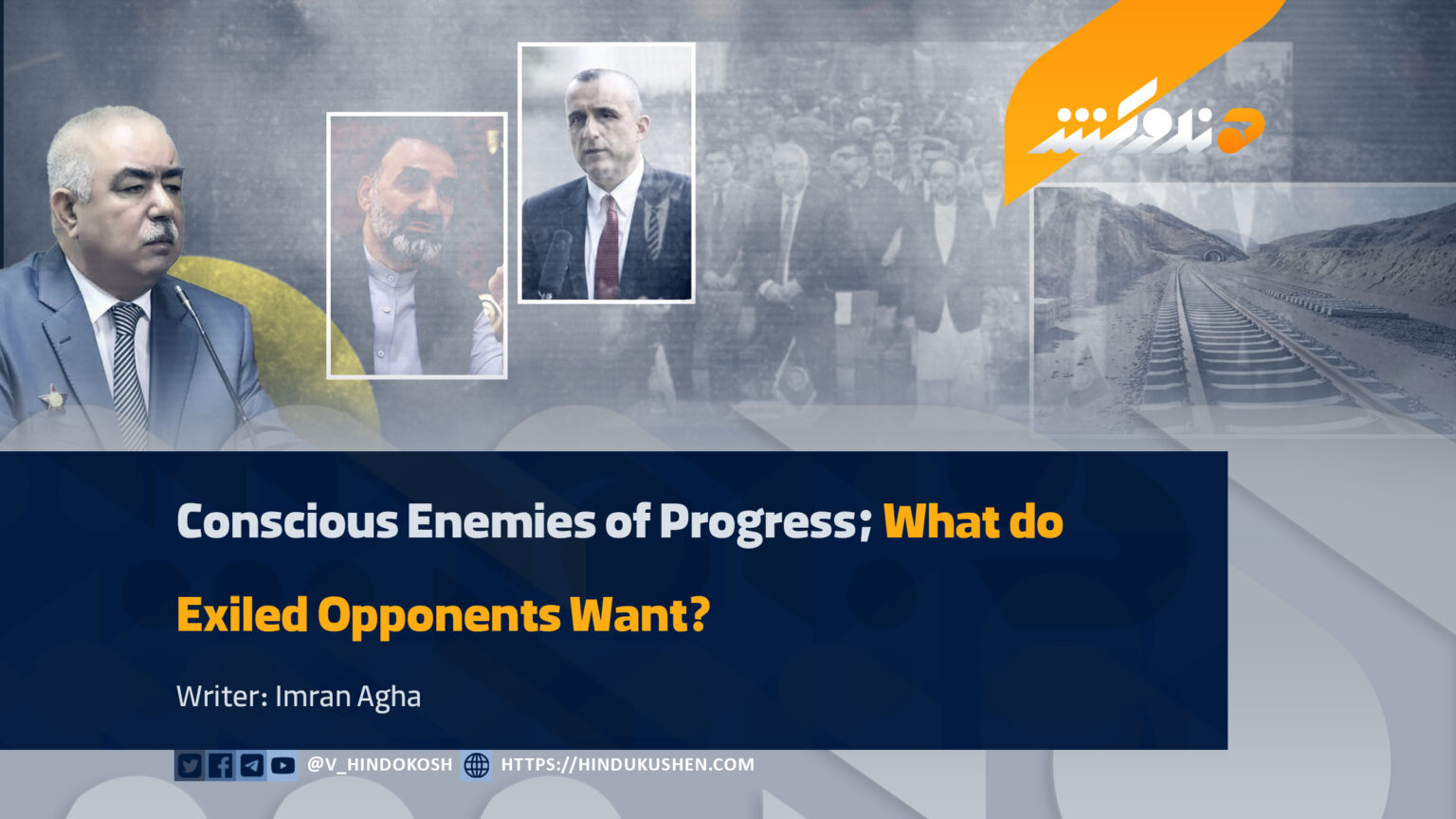 هندوکش

Conscious Enemies of Progress; What do Exiled Opponents Want?

Writer: Imran Agha

@V_HINDOKOSH HTTPS://HINDUKUSHEN.COM